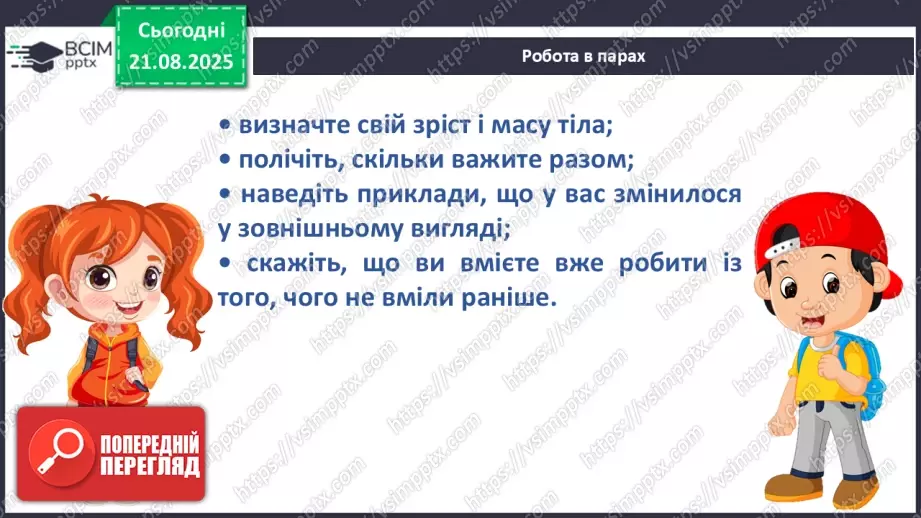 ВСІМ pptx

Сьогодні 21.08.2025

Робота в парах

• визначте свій зріст і масу тіла;
• полічіть, скільки важите разом;
• наведіть приклади, що у вас змінилося у зовнішньому вигляді;
• скажіть, що ви вмієте вже робити із того, чого не вміли раніше.

ПОПЕРЕДНІЙ ПЕРЕГЛЯД

https://vsimpptx.com